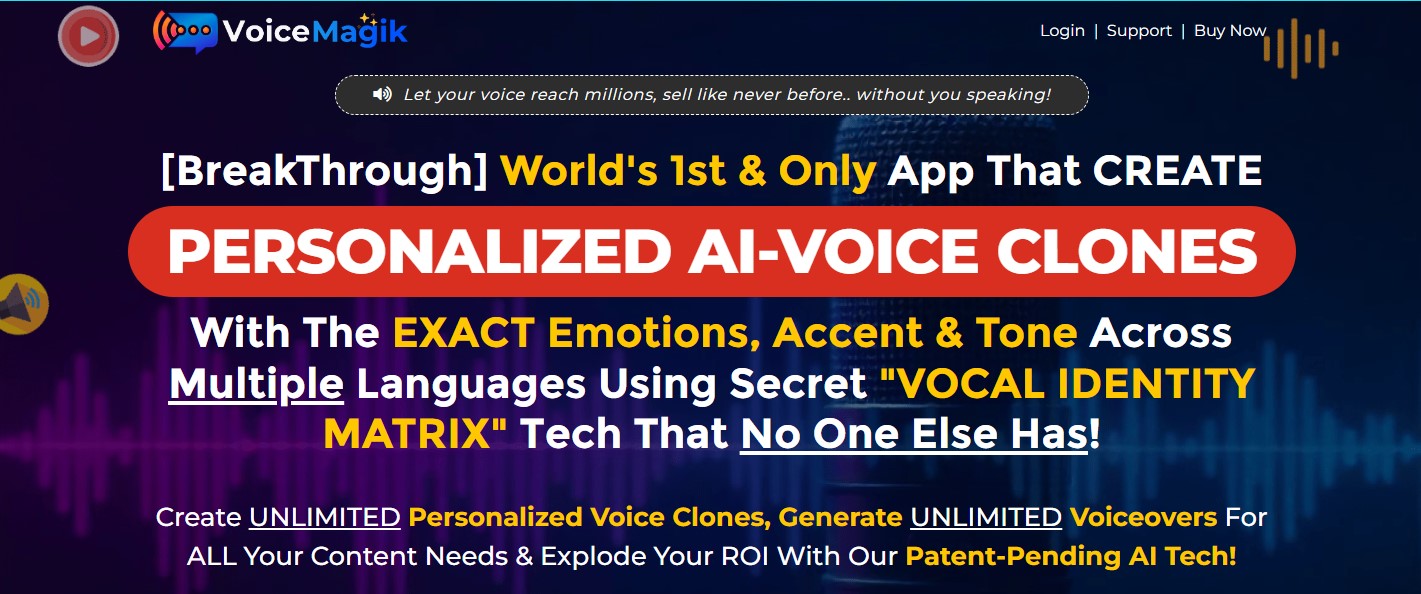 VoiceMagik

Login | Support | Buy Now

Let your voice reach millions, sell like never before.. without you speaking!

[BreakThrough] World's 1st & Only App That CREATE

PERSONALIZED AI-VOICE CLONES

With The EXACT Emotions, Accent & Tone Across Multiple Languages Using Secret "VOCAL IDENTITY MATRIX" Tech That No One Else Has!

Create UNLIMITED Personalized Voice Clones, Generate UNLIMITED Voiceovers For ALL Your Content Needs & Explode Your ROI With Our Patent-Pending AI Tech!